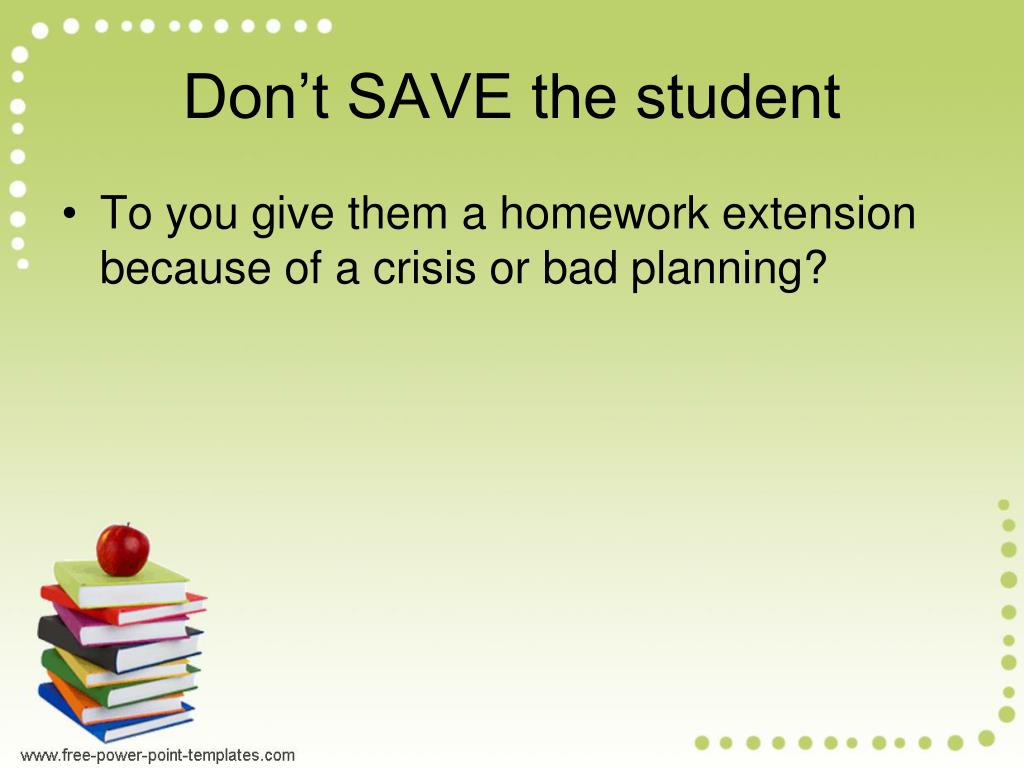 Don’t SAVE the student

• To you give them a homework extension because of a crisis or bad planning?

www.free-power-point-templates.com